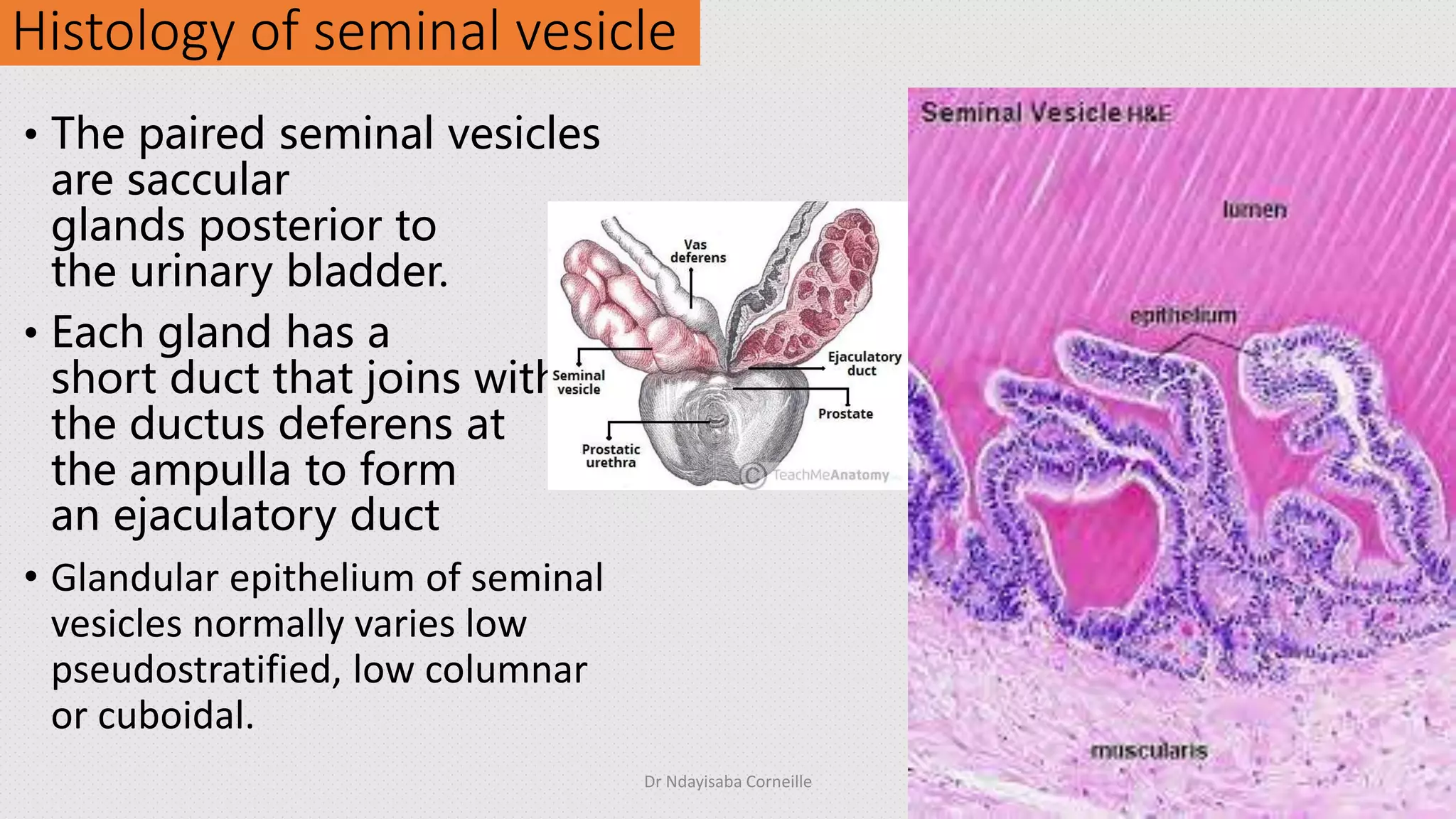 Histology of seminal vesicle

• The paired seminal vesicles are saccular glands posterior to the urinary bladder.
• Each gland has a short duct that joins with the ductus deferens at the ampulla to form an ejaculatory duct
• Glandular epithelium of seminal vesicles normally varies low pseudostratified, low columnar or cuboidal.

Vas deferens
Seminal vesicle
Ejaculatory duct
Prostate
Prostatic urethra
© TeachMeAnatomy

Seminal Vesicle H&E
lumen
epithelium
muscularis

Dr Ndayisaba Corneille